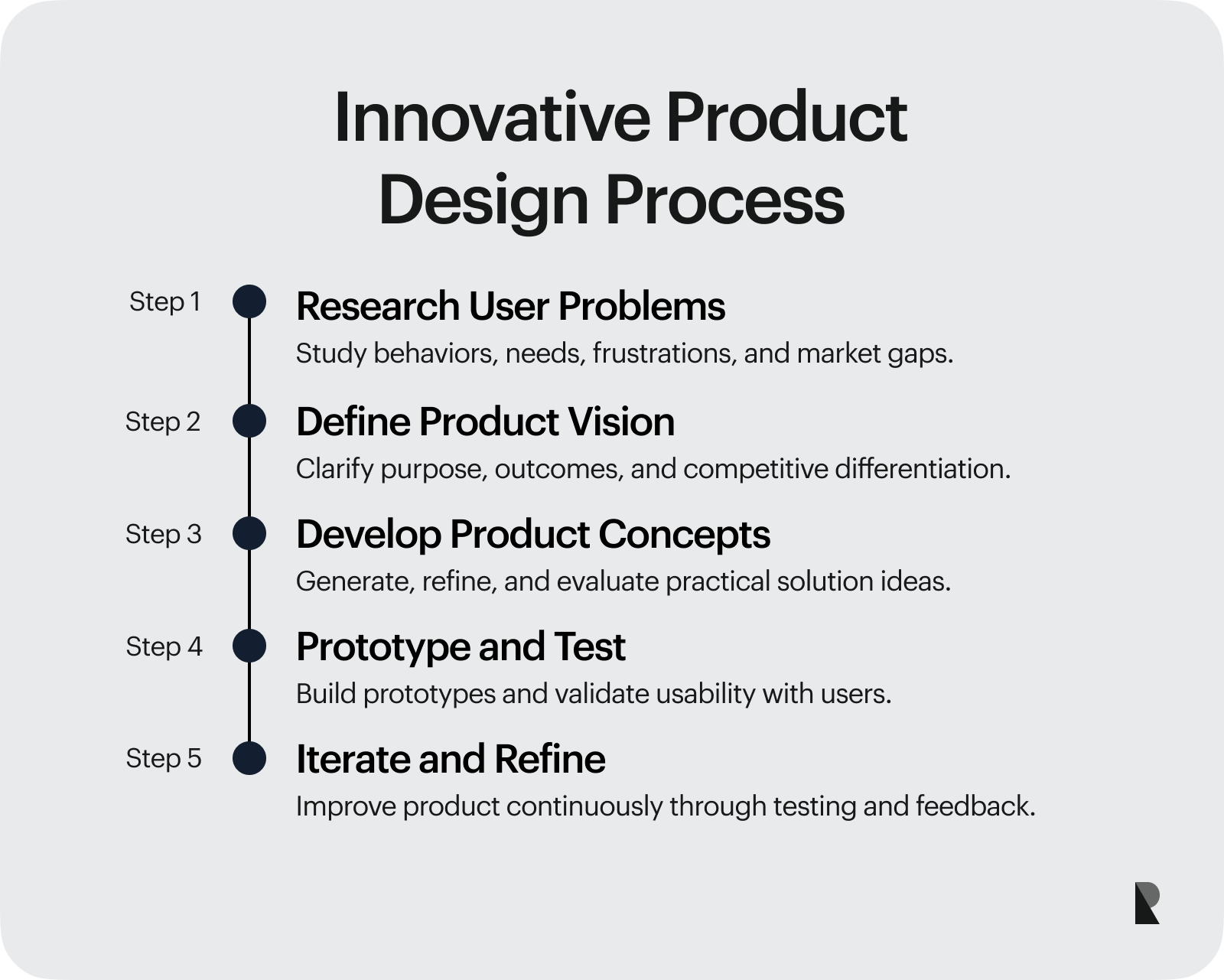 Innovative Product Design Process

Step 1
Research User Problems
Study behaviors, needs, frustrations, and market gaps.

Step 2
Define Product Vision
Clarify purpose, outcomes, and competitive differentiation.

Step 3
Develop Product Concepts
Generate, refine, and evaluate practical solution ideas.

Step 4
Prototype and Test
Build prototypes and validate usability with users.

Step 5
Iterate and Refine
Improve product continuously through testing and feedback.